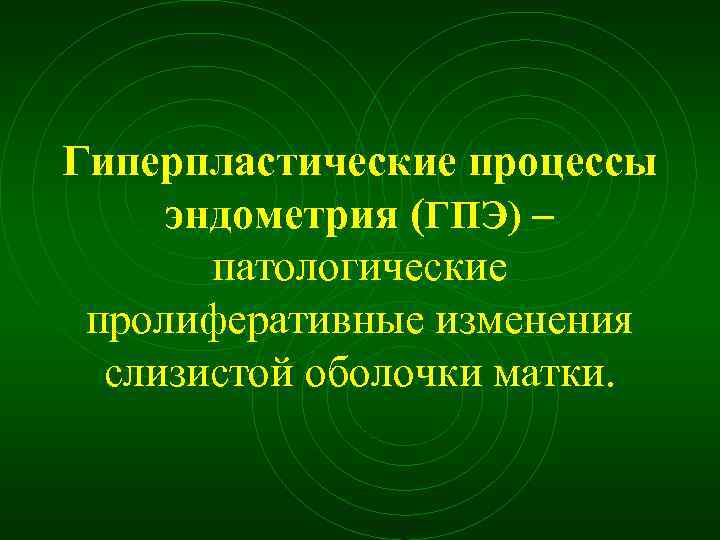 Гиперпластические процессы эндометрия (ГПЭ) – патологические пролиферативные изменения слизистой оболочки матки.